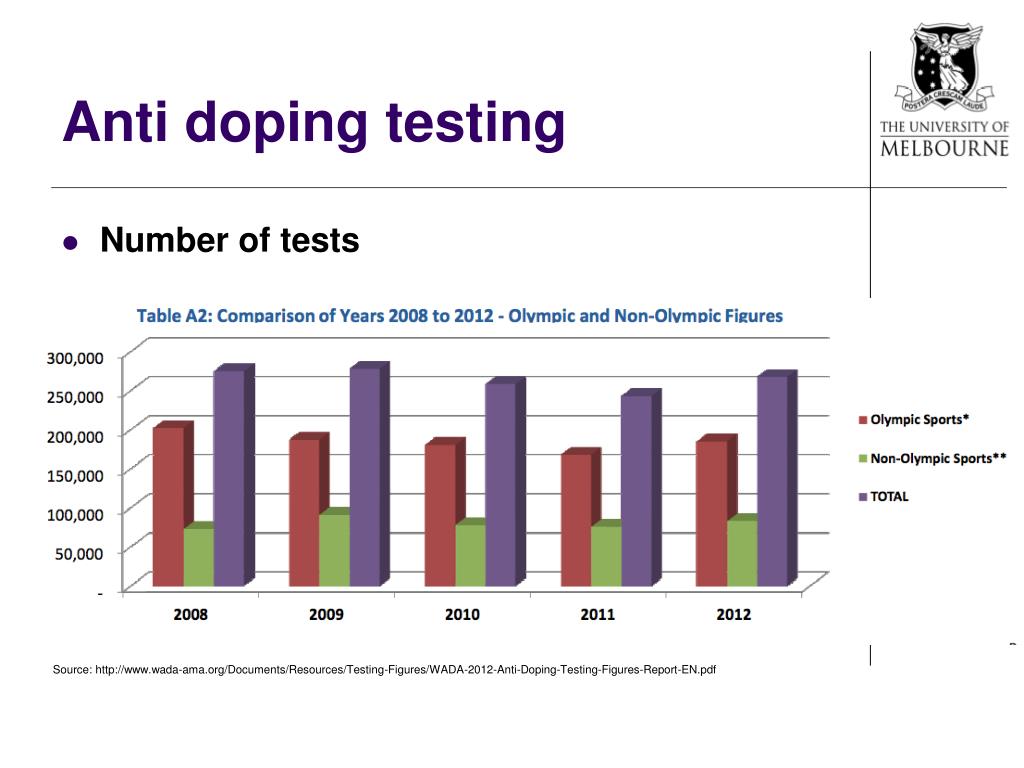 Anti doping testing

POSTERA CRESCAM LAUDE
THE UNIVERSITY OF MELBOURNE

● Number of tests

Table A2: Comparison of Years 2008 to 2012 - Olympic and Non-Olympic Figures

300,000
250,000
200,000
150,000
100,000
50,000
-

2008 2009 2010 2011 2012

Olympic Sports*
Non-Olympic Sports**
TOTAL

Source: http://www.wada-ama.org/Documents/Resources/Testing-Figures/WADA-2012-Anti-Doping-Testing-Figures-Report-EN.pdf